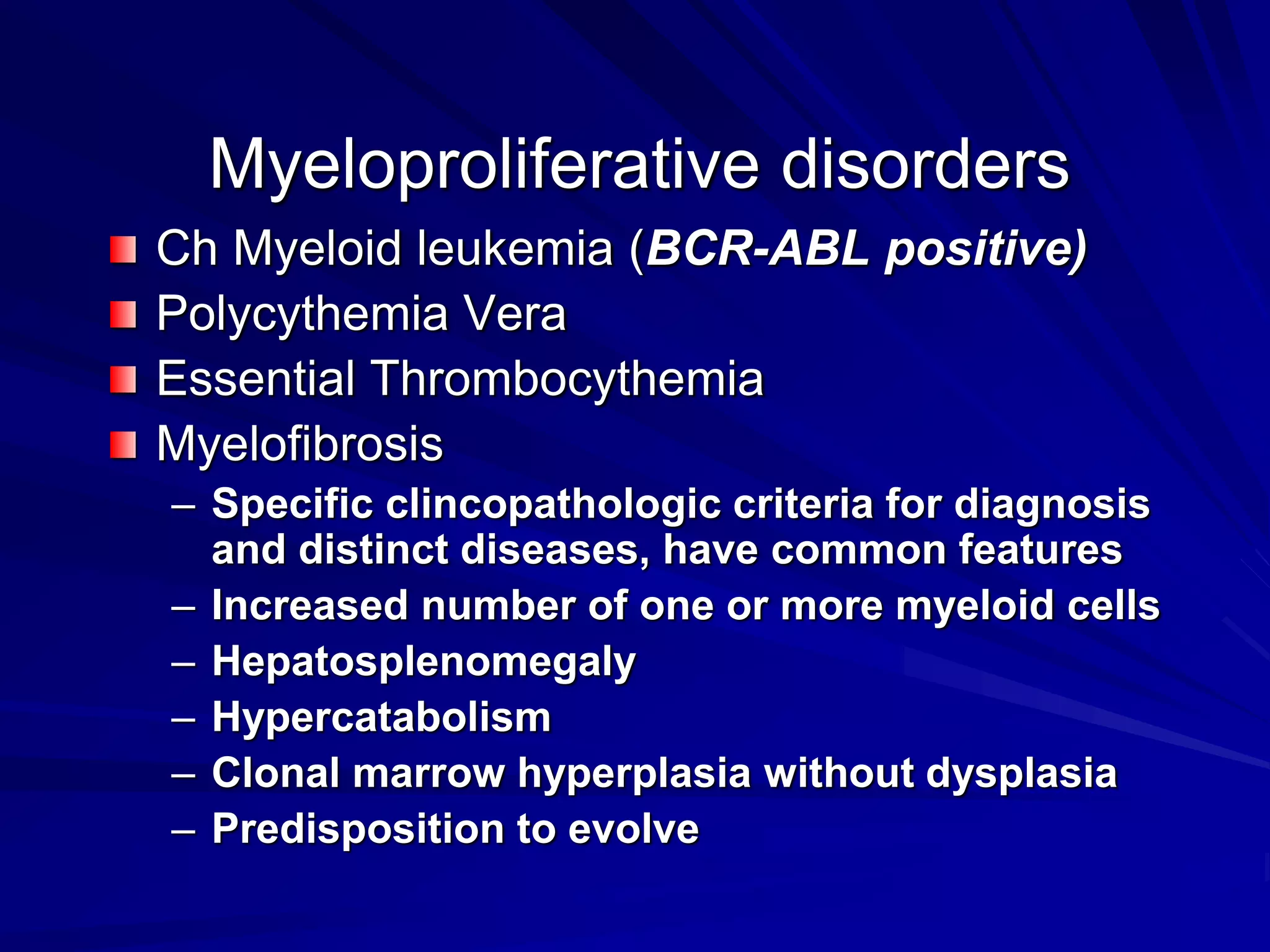 Myeloproliferative disorders

Ch Myeloid leukemia (BCR-ABL positive)

Polycythemia Vera

Essential Thrombocythemia

Myelofibrosis

– Specific clincopathologic criteria for diagnosis and distinct diseases, have common features

– Increased number of one or more myeloid cells

– Hepatosplenomegaly

– Hypercatabolism

– Clonal marrow hyperplasia without dysplasia

– Predisposition to evolve